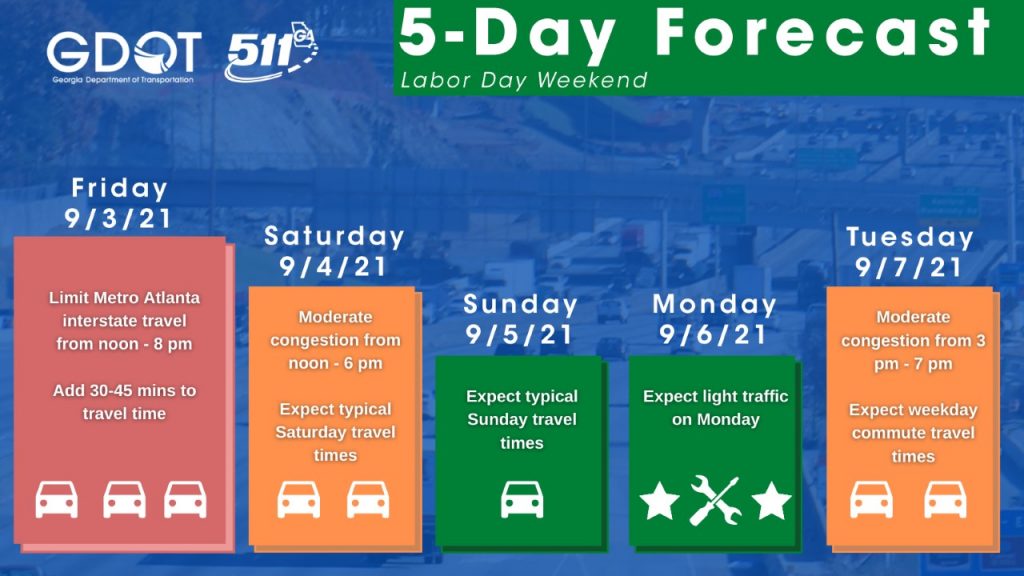 GDOT
Georgia Department of Transportation

511 GA

5-Day Forecast
Labor Day Weekend

Friday
9/3/21

Limit Metro Atlanta interstate travel from noon - 8 pm

Add 30-45 mins to travel time

Saturday
9/4/21

Moderate congestion from noon - 6 pm

Expect typical Saturday travel times

Sunday
9/5/21

Expect typical Sunday travel times

Monday
9/6/21

Expect light traffic on Monday

Tuesday
9/7/21

Moderate congestion from 3 pm - 7 pm

Expect weekday commute travel times